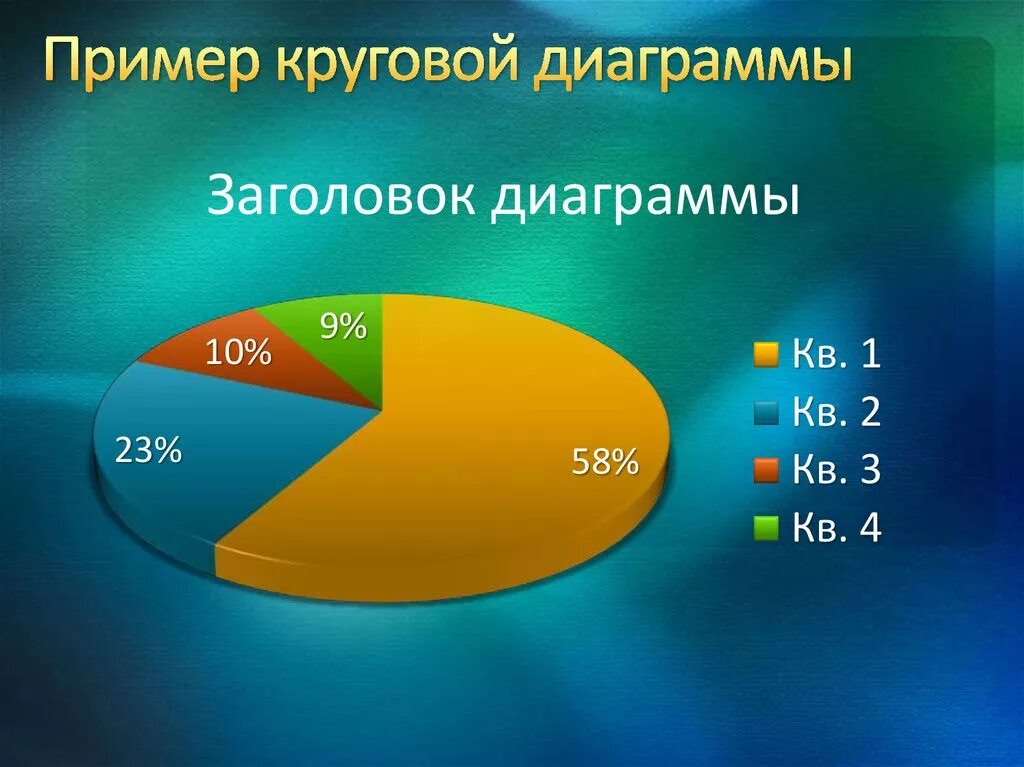 Пример круговой диаграммы

Заголовок диаграммы

9%
10%
23%
58%

Кв. 1
Кв. 2
Кв. 3
Кв. 4